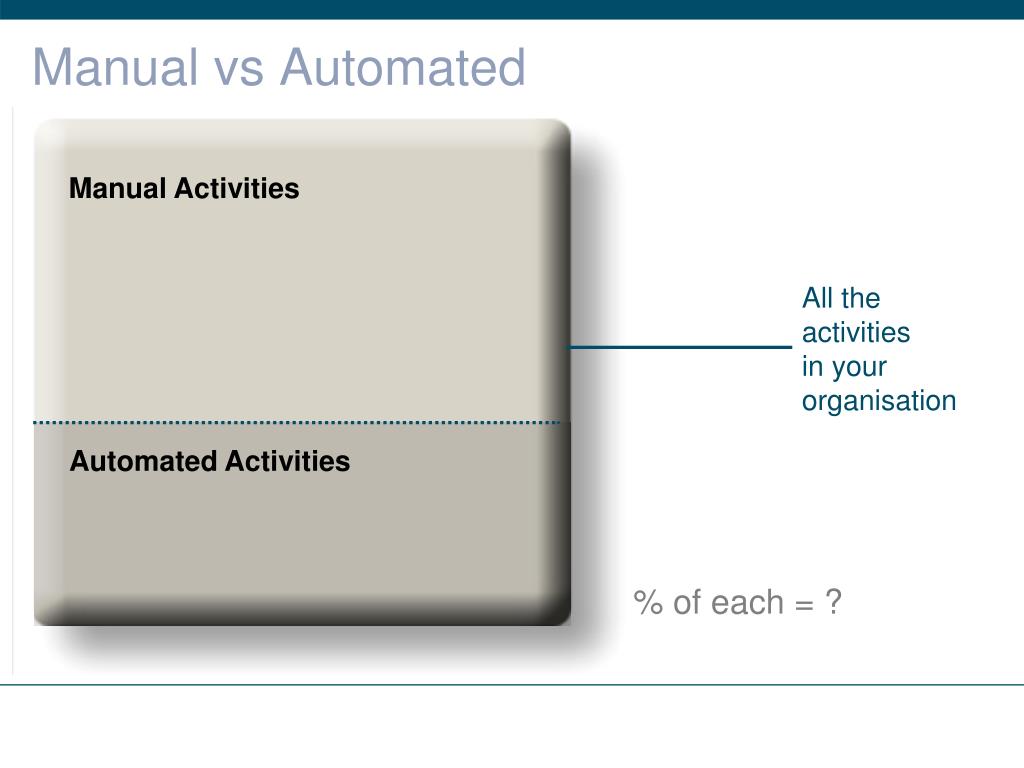 Manual vs Automated

Manual Activities

Automated Activities

All the activities in your organisation

% of each = ?